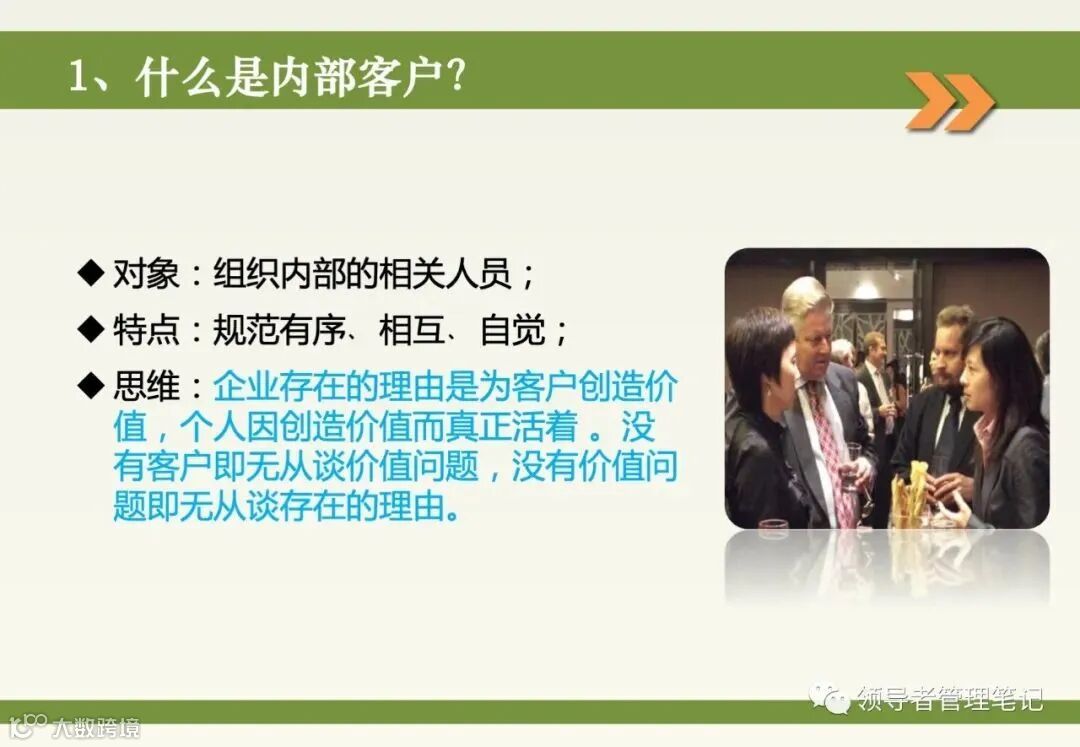 1、什么是内部客户?

◆ 对象：组织内部的相关人员；

◆ 特点：规范有序、相互、自觉；

◆ 思维：企业存在的理由是为客户创造价值，个人因创造价值而真正活着 。没有客户即无从谈价值问题，没有价值问题即无从谈存在的理由。

领导者管理笔记

大数跨境